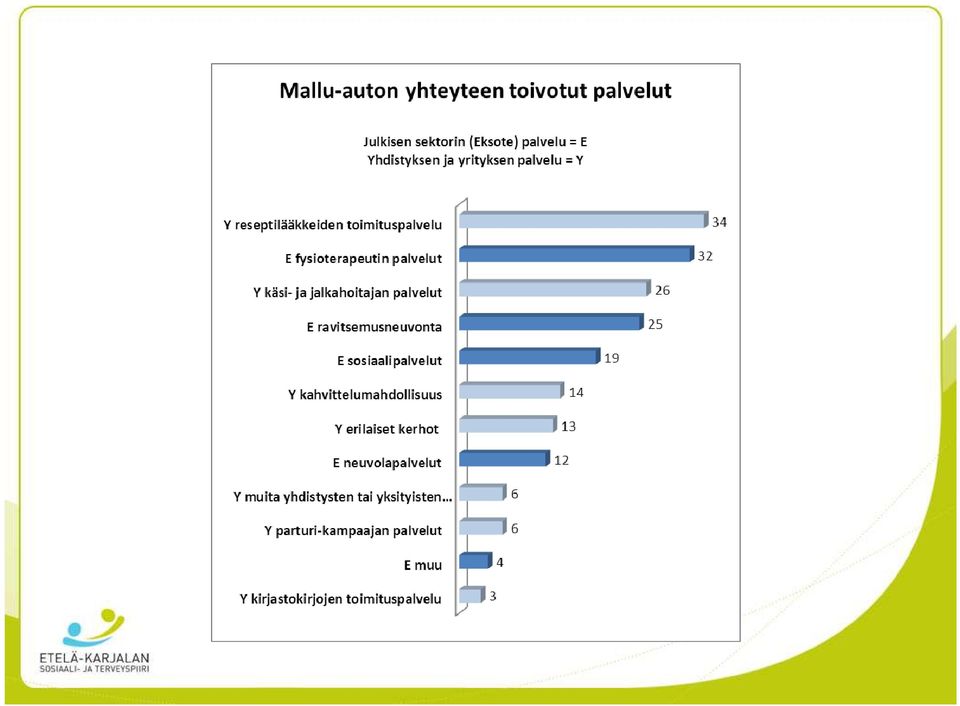 Mallu-auton yhteyteen toivotut palvelut

Julkisen sektorin (Eksote) palvelu = E
Yhdistyksen ja yrityksen palvelu = Y

Y reseptilääkkeiden toimituspalvelu 34
E fysioterapeutin palvelut 32
Y käsi- ja jalkahoitajan palvelut 26
E ravitsemusneuvonta 25
E sosiaalipalvelut 19
Y kahvittelumahdollisuus 14
Y erilaiset kerhot 13
E neuvolapalvelut 12
Y muita yhdistysten tai yksityisten... 6
Y parturi-kampaajan palvelut 6
E muu 4
Y kirjastokirjojen toimituspalvelu 3

ETELÄ-KARJALAN
SOSIAALI- JA TERVEYSPIIRI